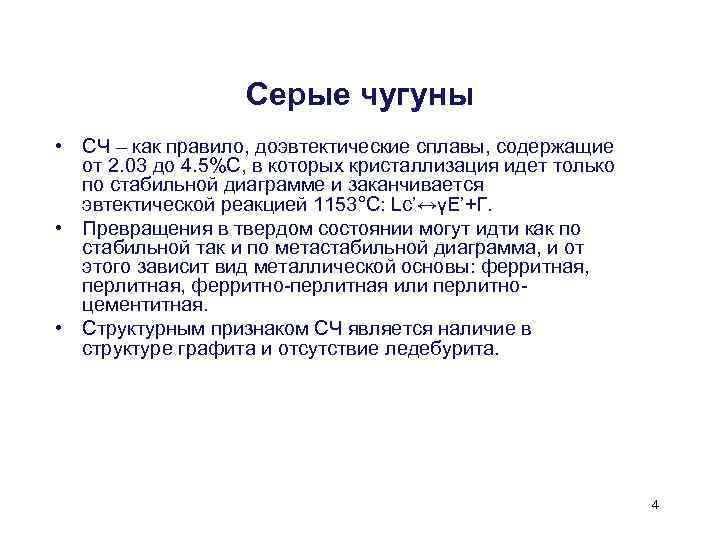 Серые чугуны

• СЧ – как правило, доэвтектические сплавы, содержащие от 2.03 до 4.5%С, в которых кристаллизация идет только по стабильной диаграмме и заканчивается эвтектической реакцией 1153°С: Lc'↔γE'+Г.

• Превращения в твердом состоянии могут идти как по стабильной так и по метастабильной диаграмма, и от этого зависит вид металлической основы: ферритная, перлитная, ферритно-перлитная или перлитно-цементитная.

• Структурным признаком СЧ является наличие в структуре графита и отсутствие ледебурита.

4